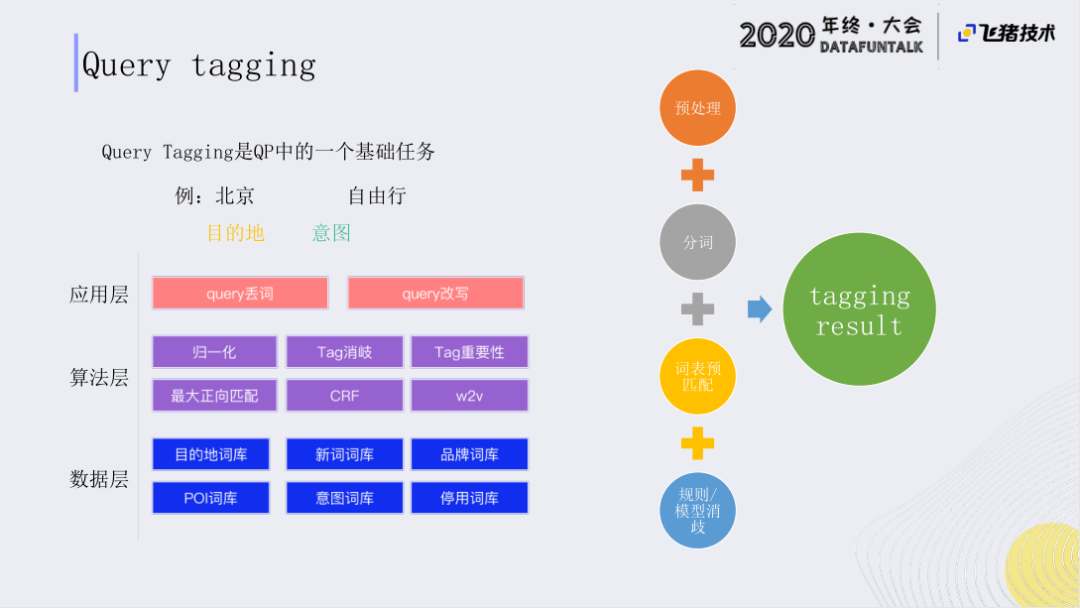 2020 年终·大会 DATAFUNTALK

飞猪技术

Query tagging

Query Tagging是QP中的一个基础任务

例：北京 自由行

目的地 意图

应用层

query丢词

query改写

算法层

归一化

Tag消歧

Tag重要性

最大正向匹配

CRF

w2v

数据层

目的地词库

新词词库

品牌词库

POI词库

意图词库

停用词库

预处理

分词

词表预匹配

规则/模型消歧

tagging result